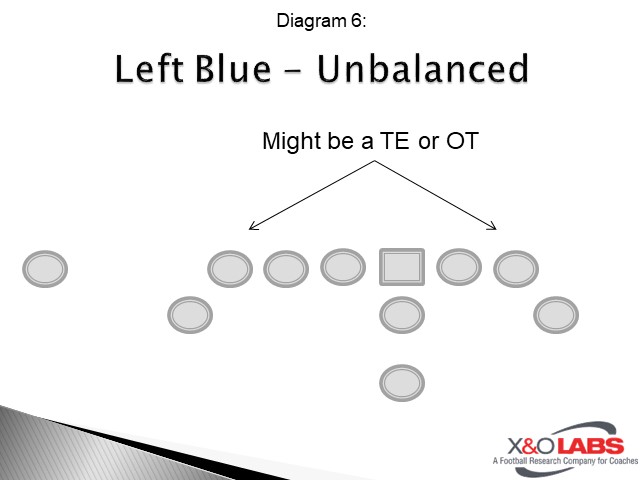 Diagram 6:

Left Blue – Unbalanced

Might be a TE or OT

X&O LABS
A Football Research Company for Coaches